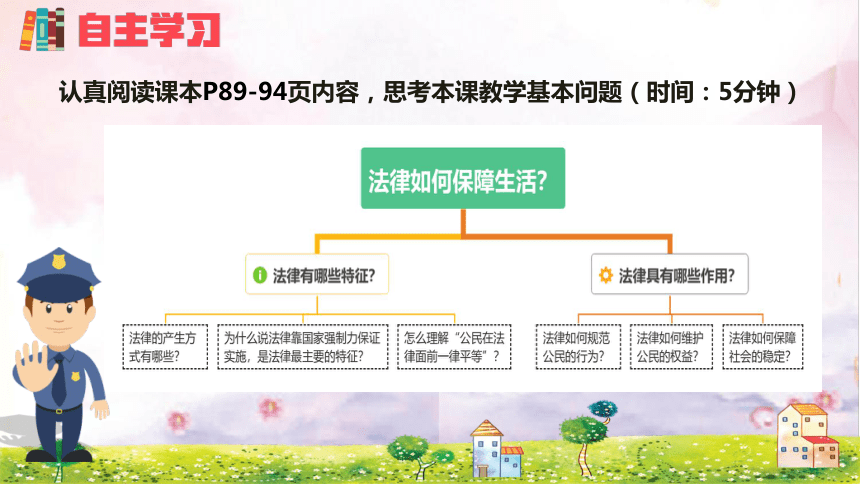 自主学习

认真阅读课本P89-94页内容，思考本课教学基本问题（时间：5分钟）

法律如何保障生活?

法律有哪些特征?

法律具有哪些作用?

法律的产生方式有哪些?

为什么说法律靠国家强制力保证实施，是法律最主要的特征?

怎么理解“公民在法律面前一律平等”?

法律如何规范公民的行为?

法律如何维护公民的权益?

法律如何保障社会的稳定?